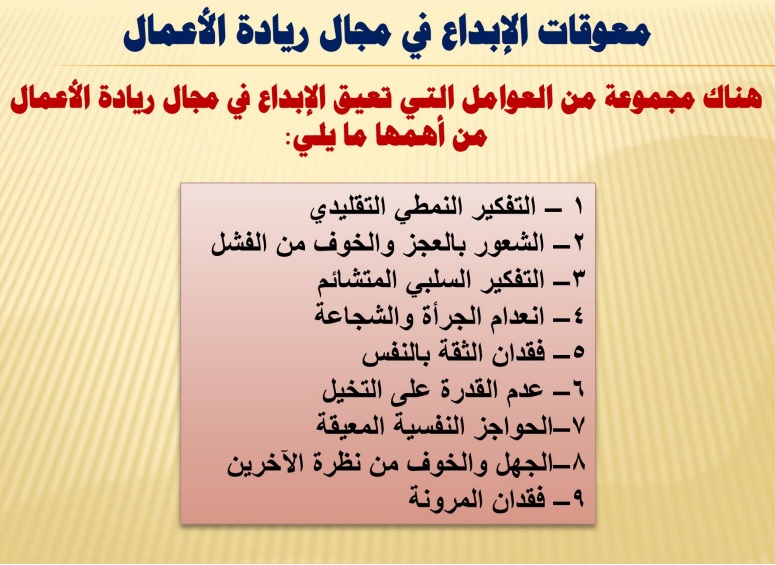 معوقات الإبداع في مجال ريادة الأعمال

هناك مجموعة من العوامل التي تعيق الإبداع في مجال ريادة الأعمال من أهمها ما يلي:

١ – التفكير النمطي التقليدي
٢– الشعور بالعجز والخوف من الفشل
٣– التفكير السلبي المتشائم
٤– انعدام الجرأة والشجاعة
٥– فقدان الثقة بالنفس
٦– عدم القدرة على التخيل
٧–الحواجز النفسية المعيقة
٨–الجهل والخوف من نظرة الآخرين
٩– فقدان المرونة